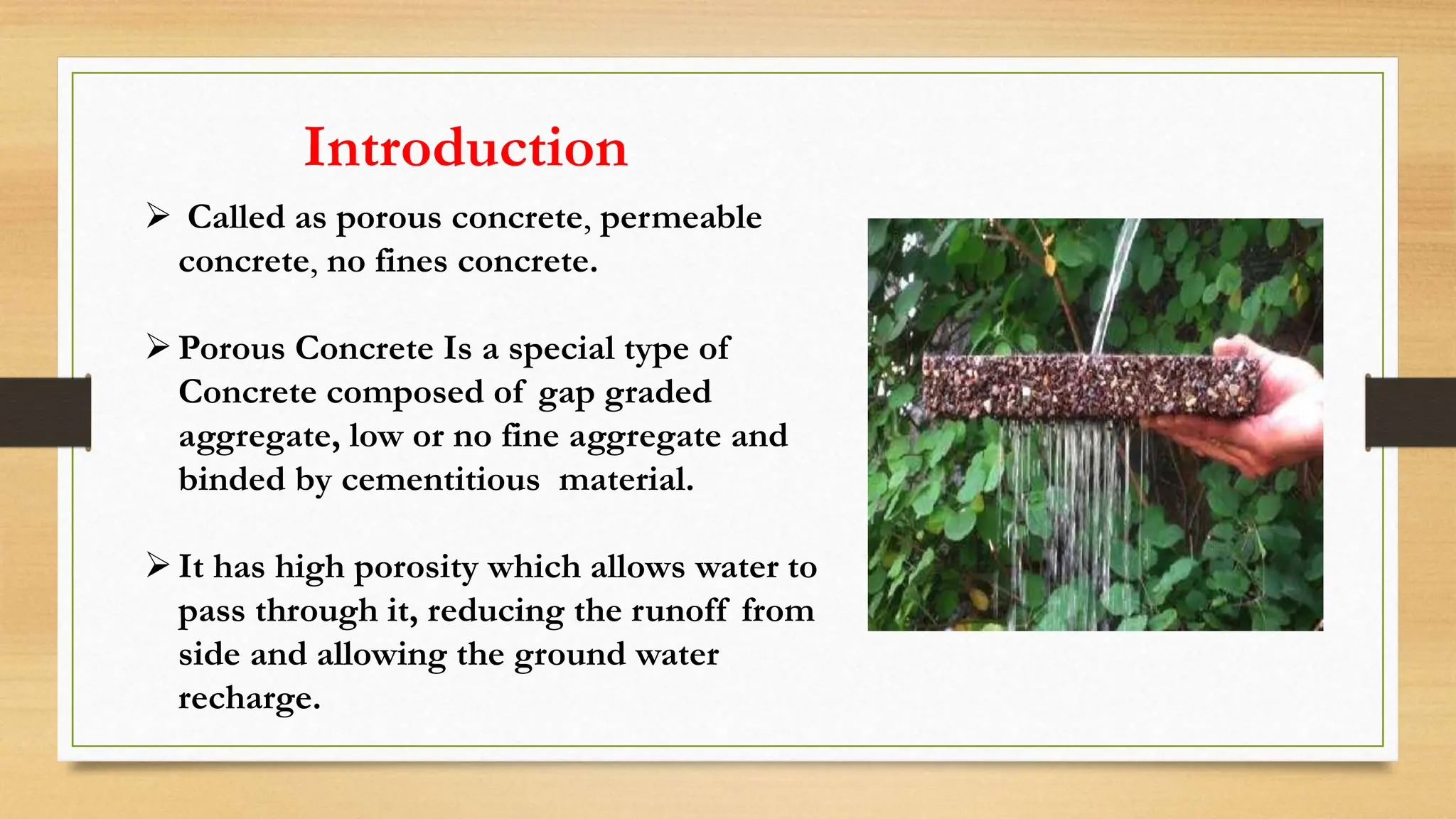 Introduction

➢ Called as porous concrete, permeable concrete, no fines concrete.

➢ Porous Concrete Is a special type of Concrete composed of gap graded aggregate, low or no fine aggregate and binded by cementitious material.

➢ It has high porosity which allows water to pass through it, reducing the runoff from side and allowing the ground water recharge.